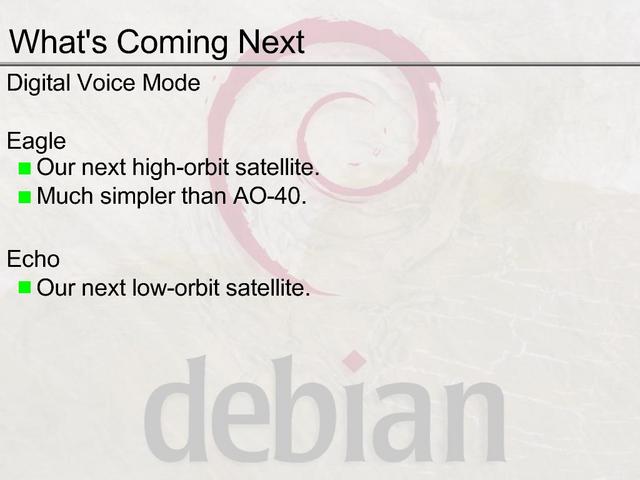 What's Coming Next

Digital Voice Mode

Eagle

- Our next high-orbit satellite.
- Much simpler than AO-40.

Echo

- Our next low-orbit satellite.

debian